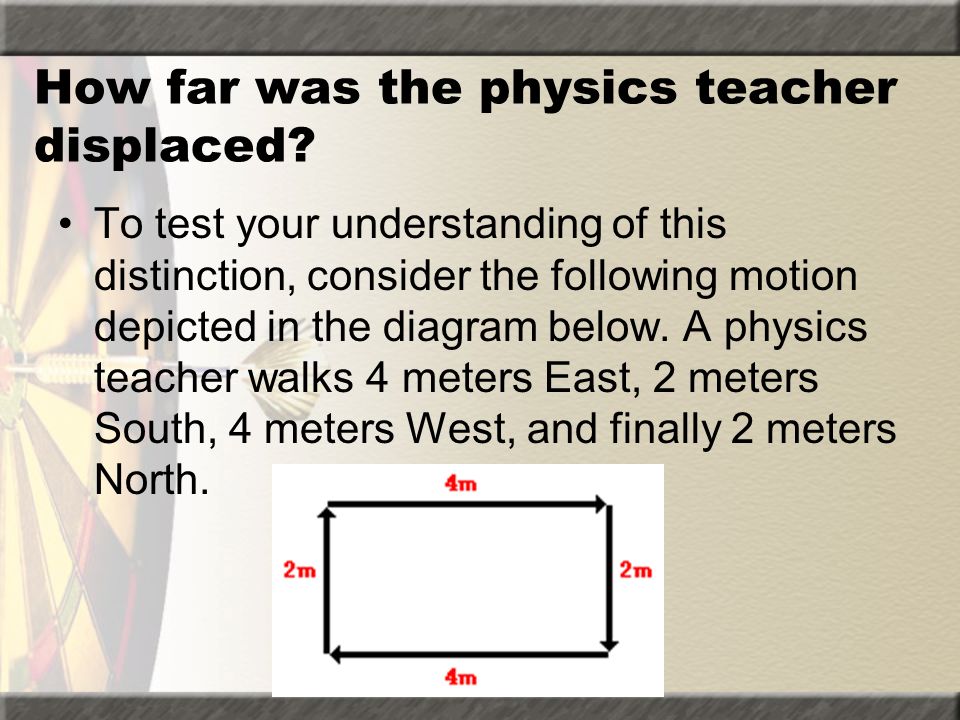 How far was the physics teacher displaced?

• To test your understanding of this distinction, consider the following motion depicted in the diagram below. A physics teacher walks 4 meters East, 2 meters South, 4 meters West, and finally 2 meters North.

4m

2m

2m

4m